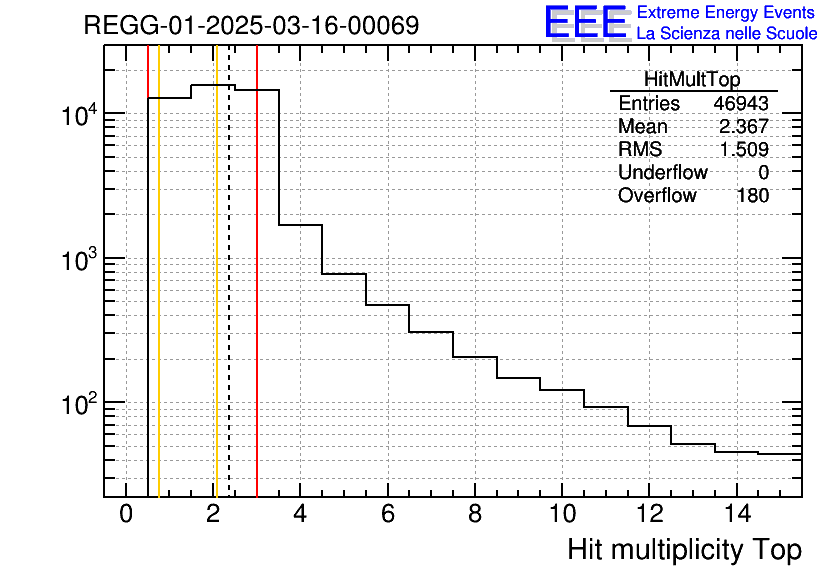 REGG-01-2025-03-16-00069

EEE Extreme Energy Events
La Scienza nelle Scuole

| HitMultTop | |
|---|---|
| Entries | 46943 |
| Mean | 2.367 |
| RMS | 1.509 |
| Underflow | 0 |
| Overflow | 180 |

$10^4$
$10^3$
$10^2$

0 2 4 6 8 10 12 14

Hit multiplicity Top